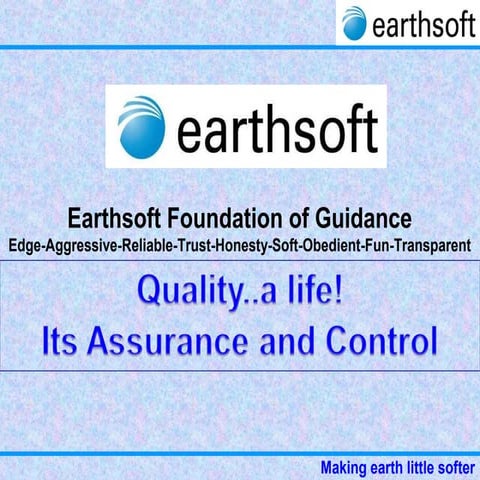 earthsoft

earthsoft

Earthsoft Foundation of Guidance
Edge-Aggressive-Reliable-Trust-Honesty-Soft-Obedient-Fun-Transparent

Quality..a life!
Its Assurance and Control

Making earth little softer